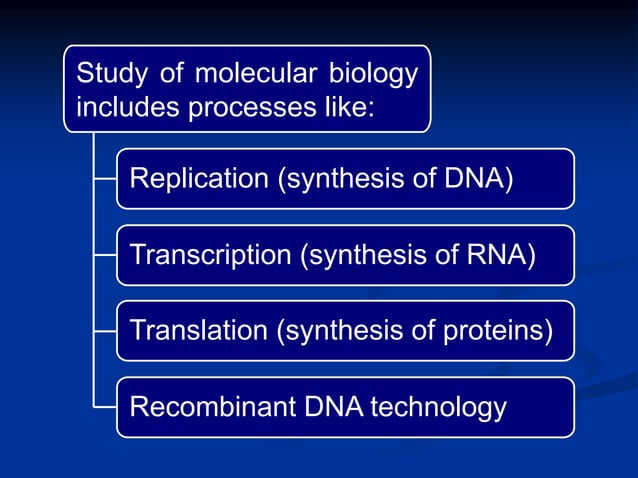 Study of molecular biology includes processes like:

Replication (synthesis of DNA)

Transcription (synthesis of RNA)

Translation (synthesis of proteins)

Recombinant DNA technology